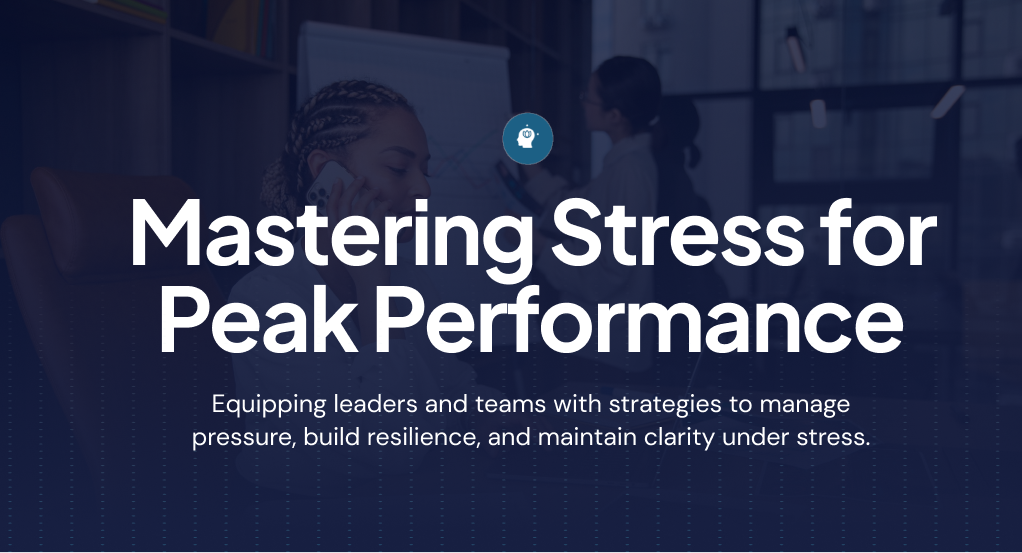 Mastering Stress for Peak Performance

Equipping leaders and teams with strategies to manage pressure, build resilience, and maintain clarity under stress.